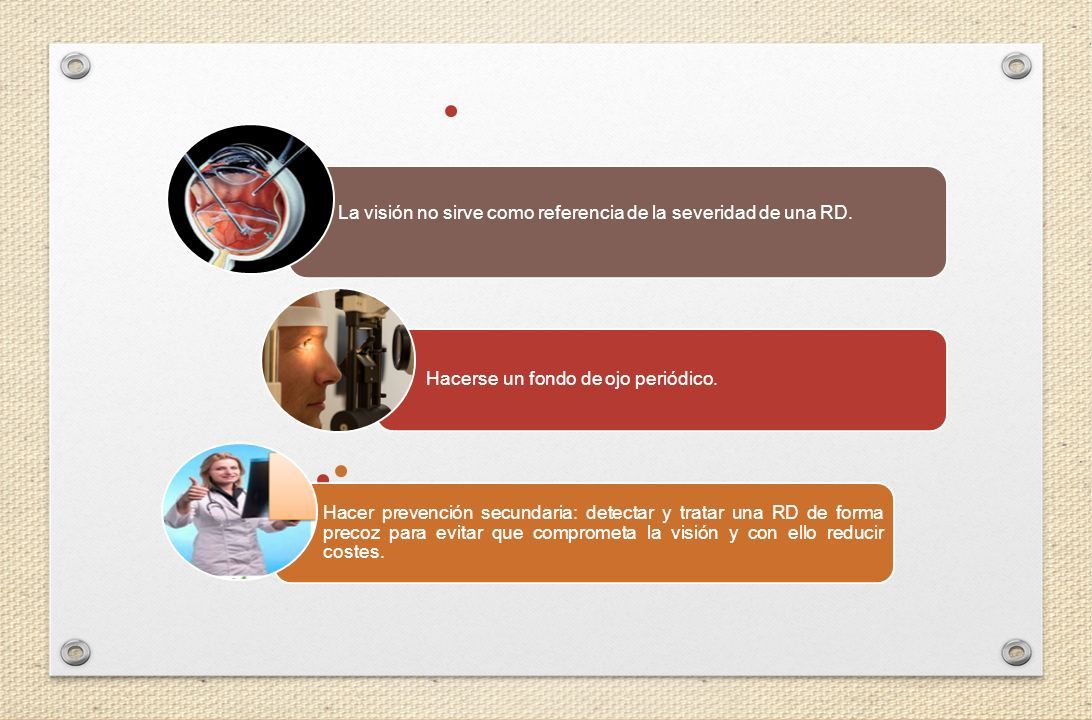 La visión no sirve como referencia de la severidad de una RD.

Hacerse un fondo de ojo periódico.

Hacer prevención secundaria: detectar y tratar una RD de forma precoz para evitar que comprometa la visión y con ello reducir costes.